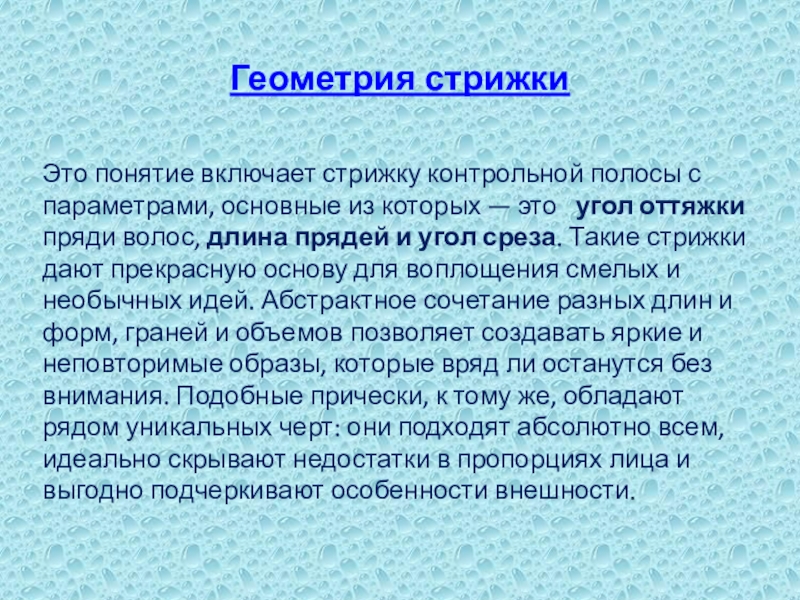 Геометрия стрижки

Это понятие включает стрижку контрольной полосы с параметрами, основные из которых — это угол оттяжки пряди волос, длина прядей и угол среза. Такие стрижки дают прекрасную основу для воплощения смелых и необычных идей. Абстрактное сочетание разных длин и форм, граней и объемов позволяет создавать яркие и неповторимые образы, которые вряд ли останутся без внимания. Подобные прически, к тому же, обладают рядом уникальных черт: они подходят абсолютно всем, идеально скрывают недостатки в пропорциях лица и выгодно подчеркивают особенности внешности.